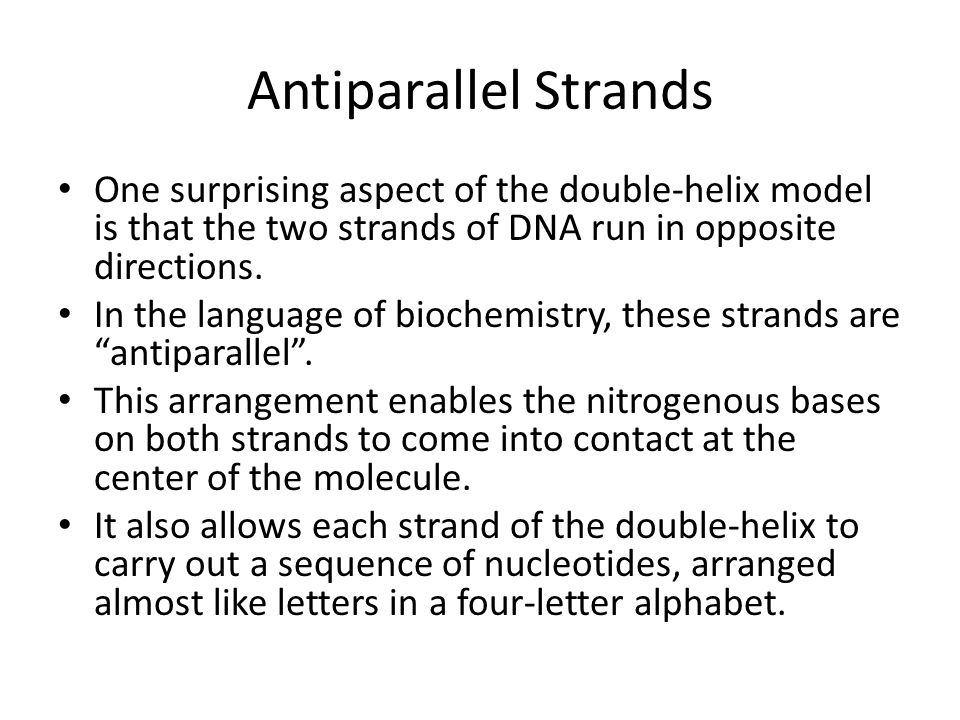 Antiparallel Strands

• One surprising aspect of the double-helix model is that the two strands of DNA run in opposite directions.
• In the language of biochemistry, these strands are “antiparallel”.
• This arrangement enables the nitrogenous bases on both strands to come into contact at the center of the molecule.
• It also allows each strand of the double-helix to carry out a sequence of nucleotides, arranged almost like letters in a four-letter alphabet.